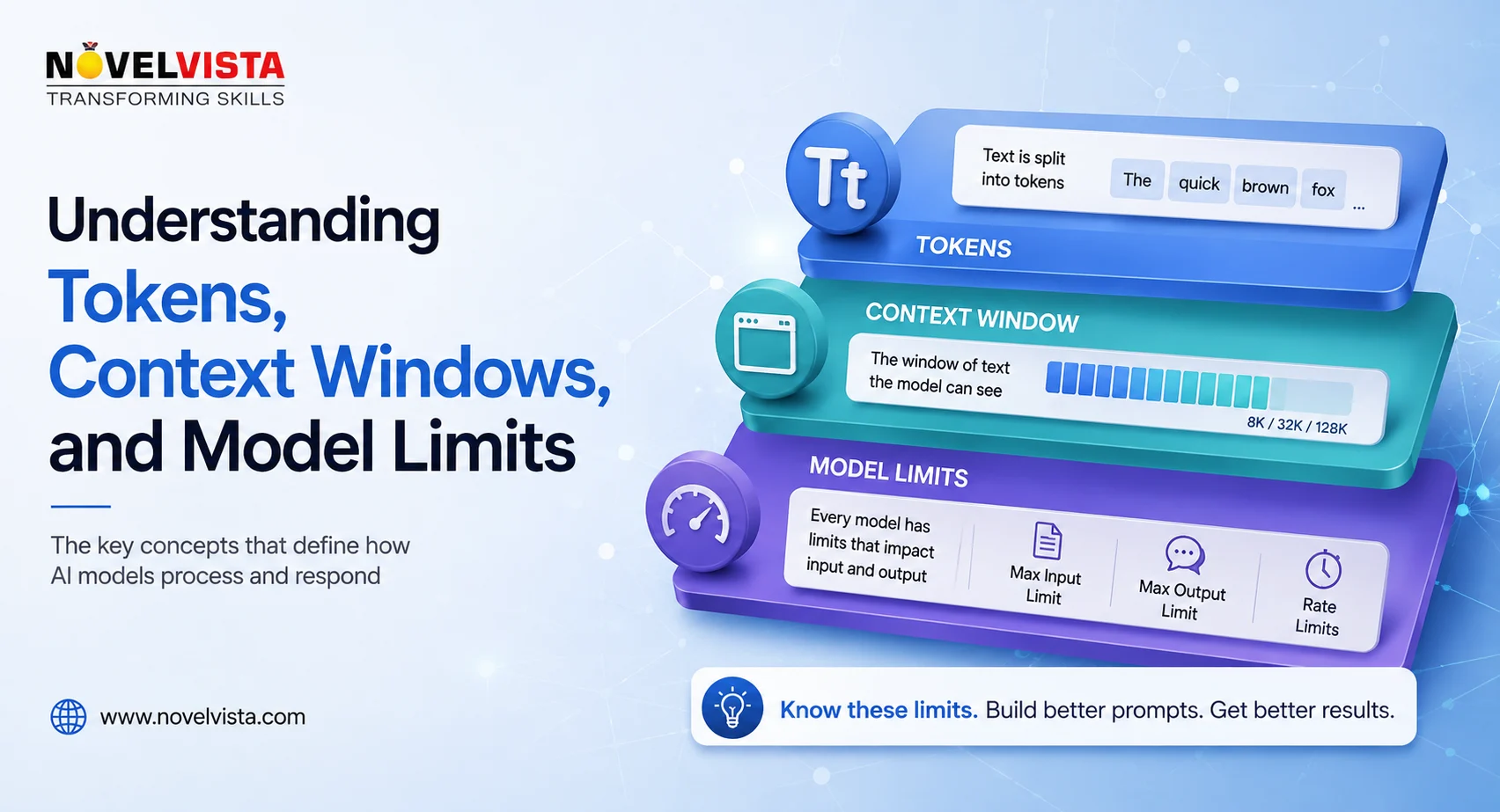 NOVELVISTA
TRANSFORMING SKILLS

Understanding Tokens, Context Windows, and Model Limits

The key concepts that define how AI models process and respond

www.novelvista.com

Tt

Text is split into tokens

The quick brown fox ...

TOKENS

CONTEXT WINDOW

The window of text the model can see

8K / 32K / 128K

MODEL LIMITS

Every model has limits that impact input and output

Max Input Limit

Max Output Limit

Rate Limits

Know these limits. Build better prompts. Get better results.